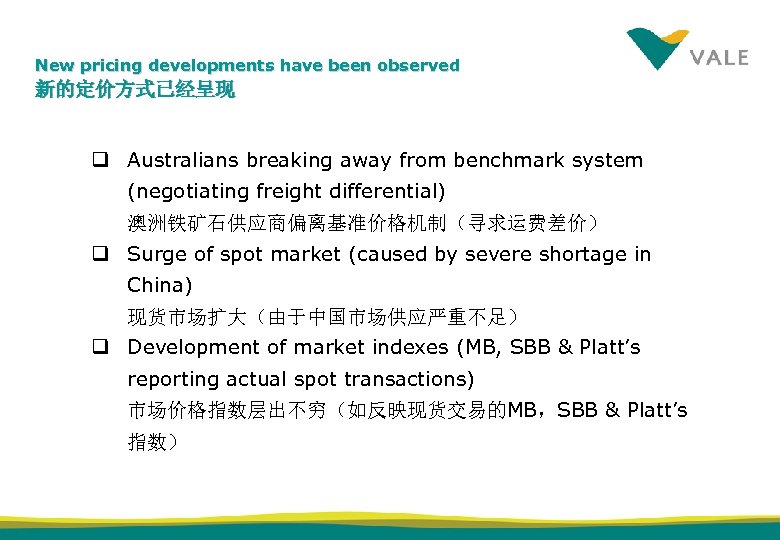 VALE

New pricing developments have been observed
新的定价方式已经呈现

❑ Australians breaking away from benchmark system (negotiating freight differential)
澳洲铁矿石供应商偏离基准价格机制（寻求运费差价）

❑ Surge of spot market (caused by severe shortage in China)
现货市场扩大（由于中国市场供应严重不足）

❑ Development of market indexes (MB, SBB & Platt's reporting actual spot transactions)
市场价格指数层出不穷（如反映现货交易的MB，SBB & Platt's 指数）